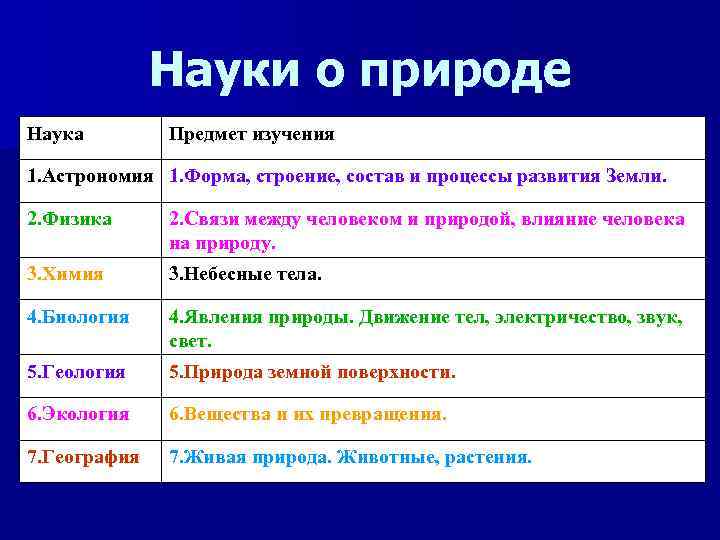 Науки о природе

| Наука | Предмет изучения |
|---|---|
| 1.Астрономия | 1.Форма, строение, состав и процессы развития Земли. |
| 2.Физика | 2.Связи между человеком и природой, влияние человека на природу. |
| 3.Химия | 3.Небесные тела. |
| 4.Биология | 4.Явления природы. Движение тел, электричество, звук, свет. |
| 5.Геология | 5.Природа земной поверхности. |
| 6.Экология | 6.Вещества и их превращения. |
| 7.География | 7.Живая природа. Животные, растения. |